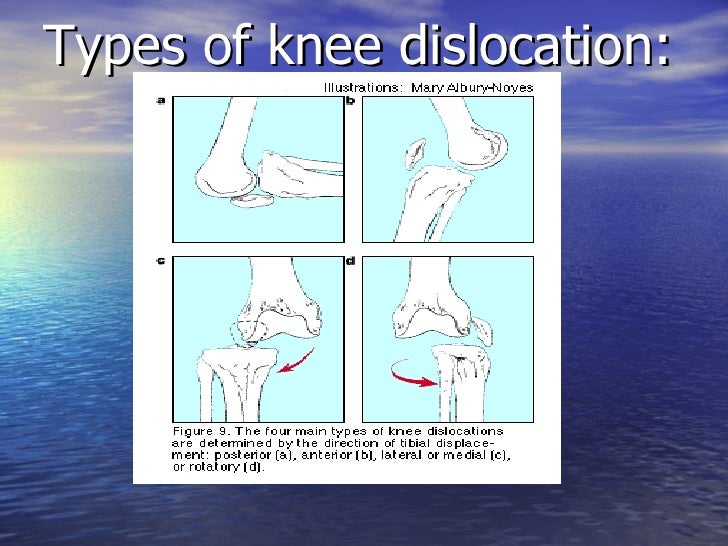 Types of knee dislocation:

Illustrations: Mary Albury-Noyes

a

b

c

d

Figure 9. The four main types of knee dislocations are determined by the direction of tibial displacement: posterior (a), anterior (b), lateral or medial (c), or rotatory (d).